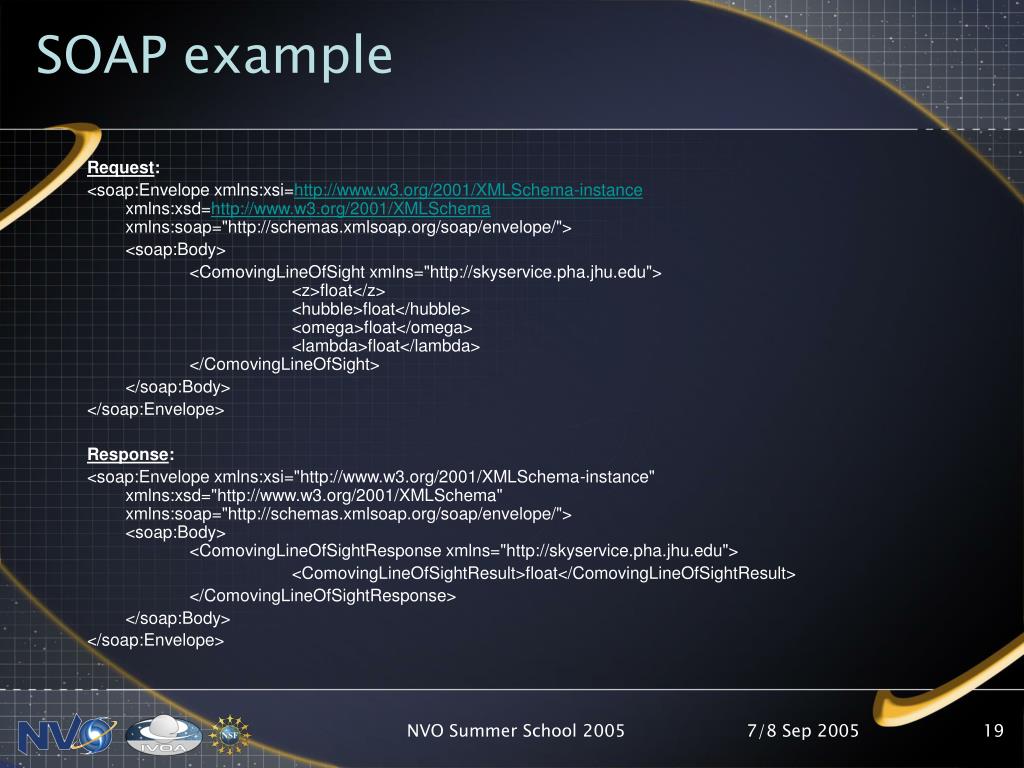 SOAP example

Request:

<soap:Envelope xmlns:xsi=http://www.w3.org/2001/XMLSchema-instance
xmlns:xsd=http://www.w3.org/2001/XMLSchema
xmlns:soap="http://schemas.xmlsoap.org/soap/envelope/">

<soap:Body>

<ComovingLineOfSight xmlns="http://skyservice.pha.jhu.edu">
<z>float</z>
<hubble>float</hubble>
<omega>float</omega>
<lambda>float</lambda>
</ComovingLineOfSight>

</soap:Body>

</soap:Envelope>

Response:

<soap:Envelope xmlns:xsi="http://www.w3.org/2001/XMLSchema-instance"
xmlns:xsd="http://www.w3.org/2001/XMLSchema"
xmlns:soap="http://schemas.xmlsoap.org/soap/envelope/">
<soap:Body>
<ComovingLineOfSightResponse xmlns="http://skyservice.pha.jhu.edu">

<ComovingLineOfSightResult>float</ComovingLineOfSightResult>

</ComovingLineOfSightResponse>

</soap:Body>

</soap:Envelope>

NVO

IVOA

NSF

NVO Summer School 2005

7/8 Sep 2005

19